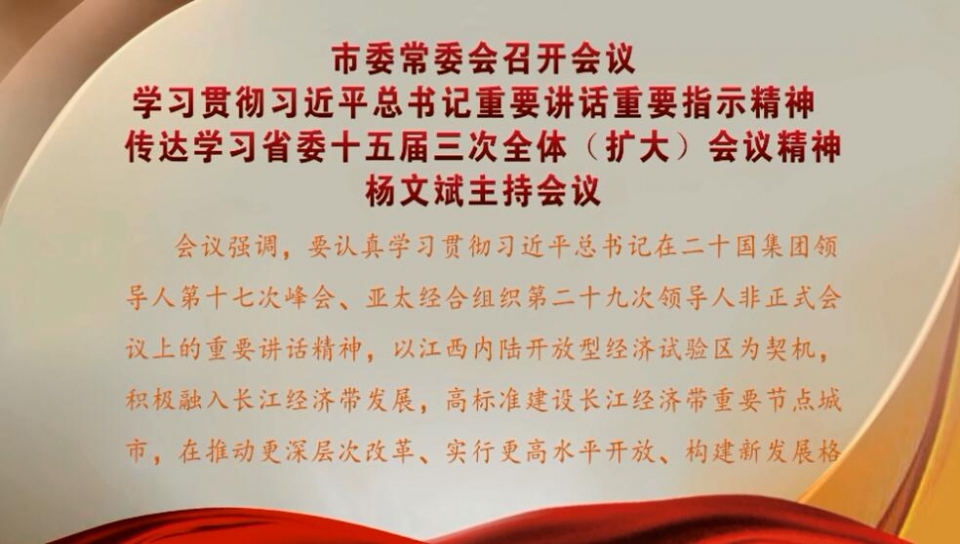 市委常委会召开会议
学习贯彻习近平总书记重要讲话重要指示精神
传达学习省委十五届三次全体（扩大）会议精神
杨文斌主持会议

会议强调，要认真学习贯彻习近平总书记在二十国集团领导人第十七次峰会、亚太经合组织第二十九次领导人非正式会议上的重要讲话精神，以江西内陆开放型经济试验区为契机，积极融入长江经济带发展，高标准建设长江经济带重要节点城市，在推动更深层次改革、实行更高水平开放、构建新发展格